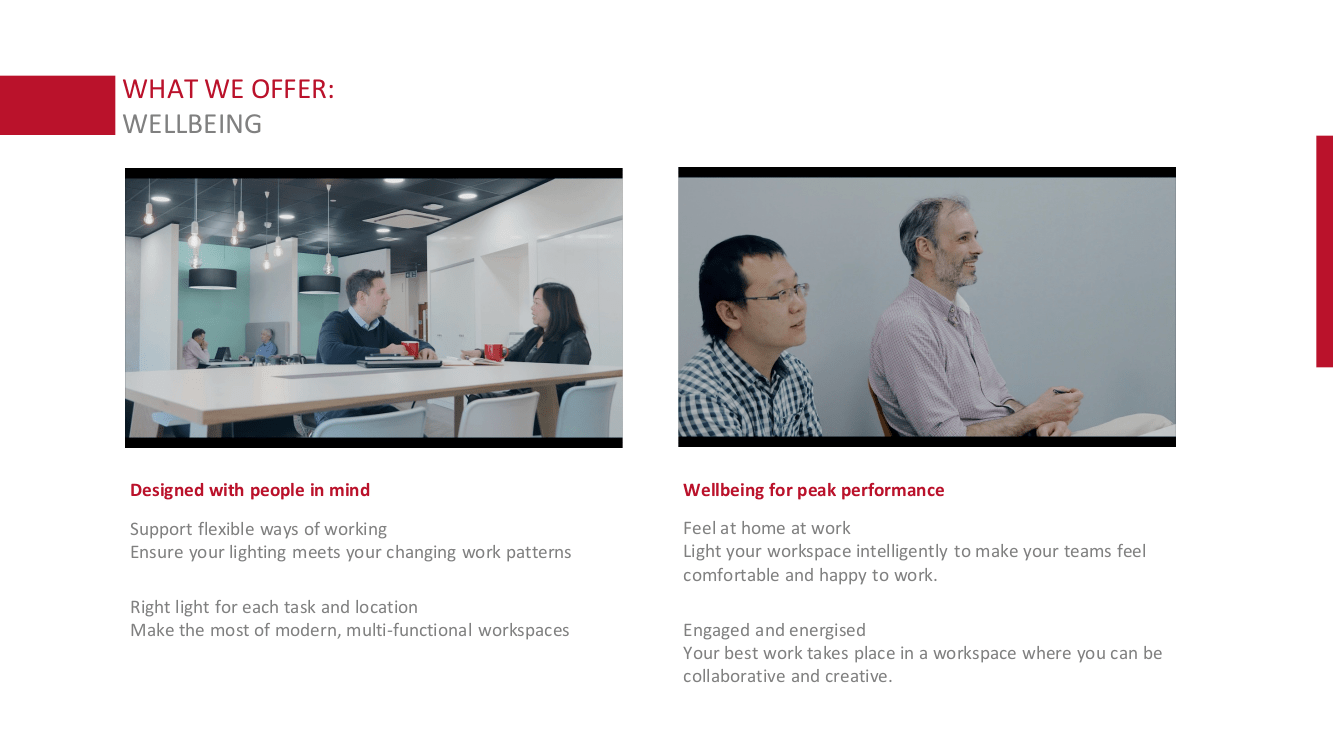 WHAT WE OFFER:
WELLBEING

Designed with people in mind

Support flexible ways of working
Ensure your lighting meets your changing work patterns

Right light for each task and location
Make the most of modern, multi-functional workspaces

Wellbeing for peak performance

Feel at home at work
Light your workspace intelligently to make your teams feel comfortable and happy to work.

Engaged and energised
Your best work takes place in a workspace where you can be collaborative and creative.